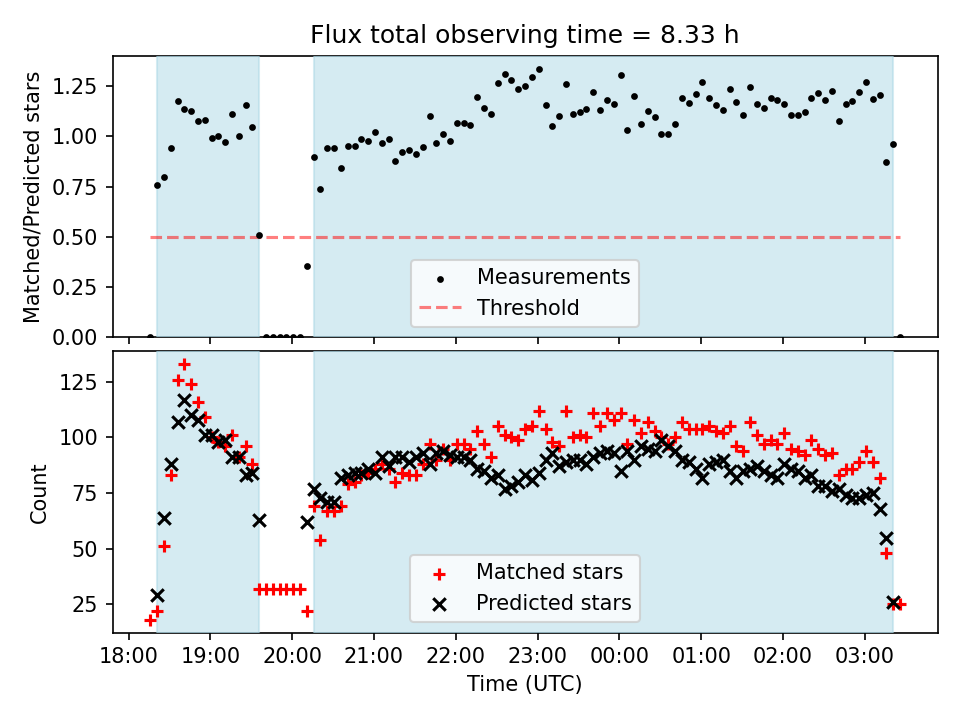 Flux total observing time = 8.33 h

Matched/Predicted stars

1.25
1.00
0.75
0.50
0.25
0.00

Measurements
Threshold

Count

125
100
75
50
25

Matched stars
Predicted stars

18:00 19:00 20:00 21:00 22:00 23:00 00:00 01:00 02:00 03:00

Time (UTC)